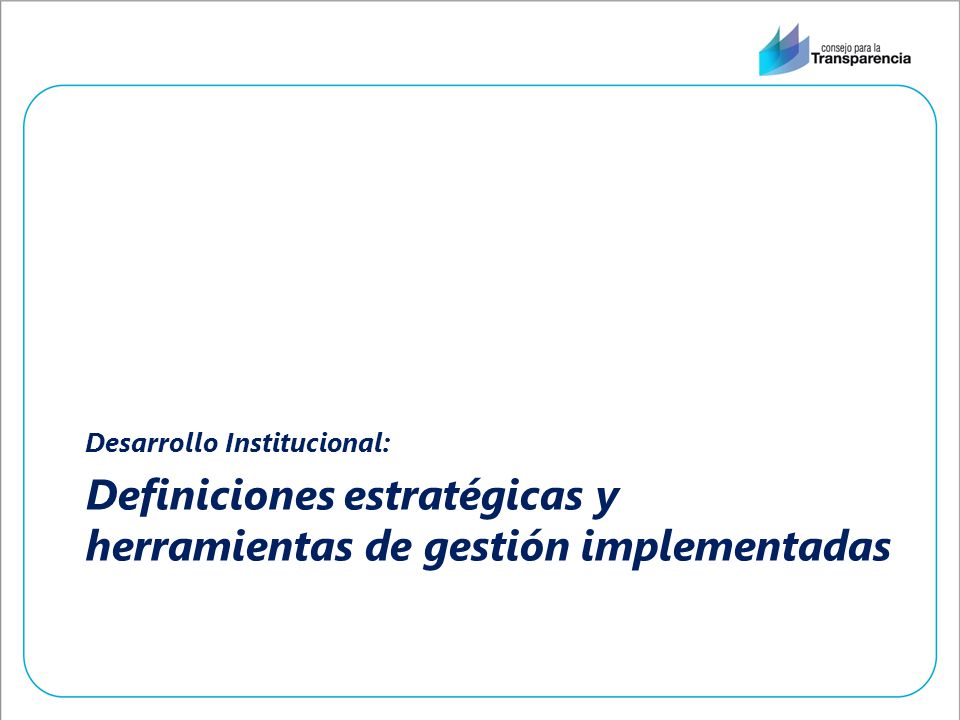 consejo para la
Transparencia

Desarrollo Institucional:

Definiciones estratégicas y herramientas de gestión implementadas